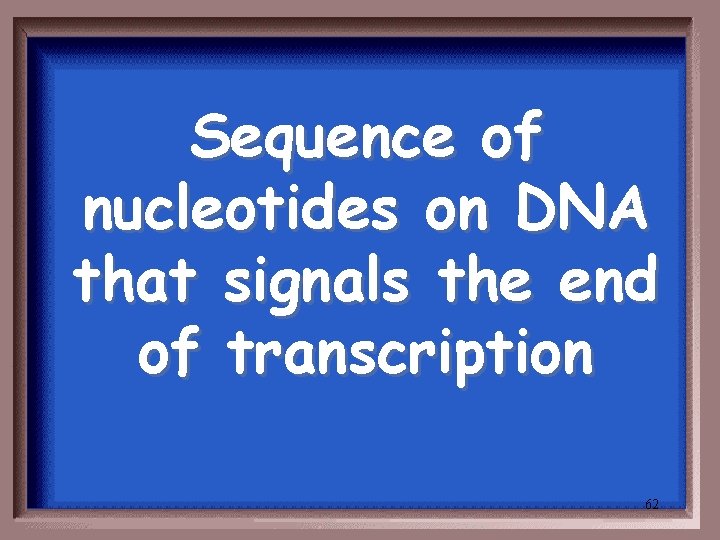 Sequence of nucleotides on DNA that signals the end of transcription

62